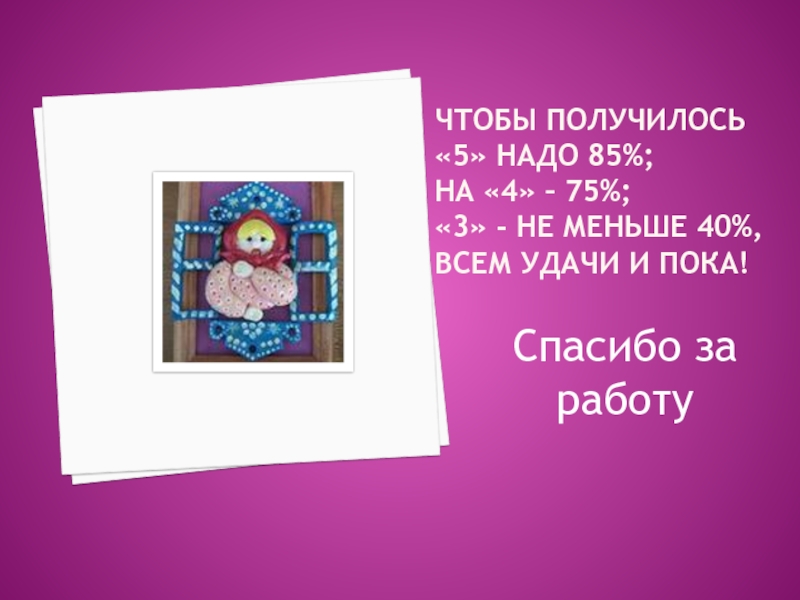 ЧТОБЫ ПОЛУЧИЛОСЬ «5» НАДО 85%;
НА «4» – 75%;
«3» - НЕ МЕНЬШЕ 40%,
ВСЕМ УДАЧИ И ПОКА!

Спасибо за работу